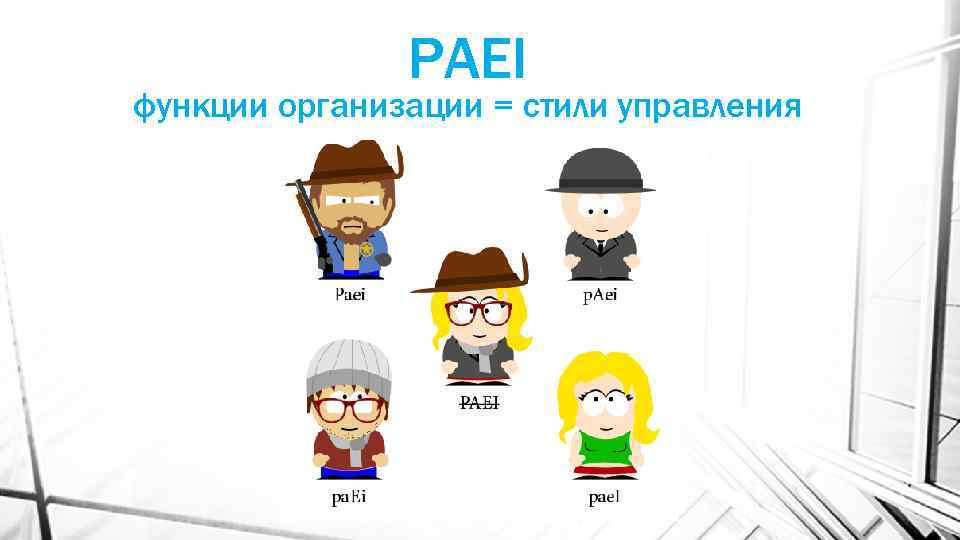 PAEI
функции организации = стили управления

Paei

pAei

PAEI

paEi

paeI